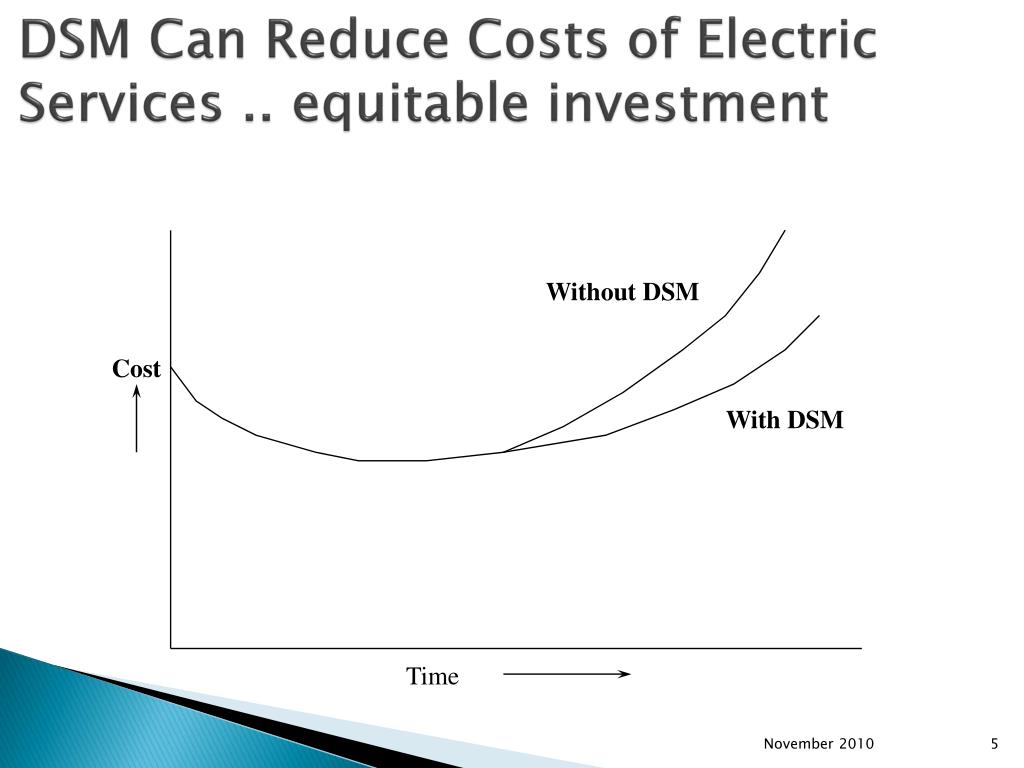 DSM Can Reduce Costs of Electric Services .. equitable investment

Without DSM

Cost

With DSM

Time

November 2010

5